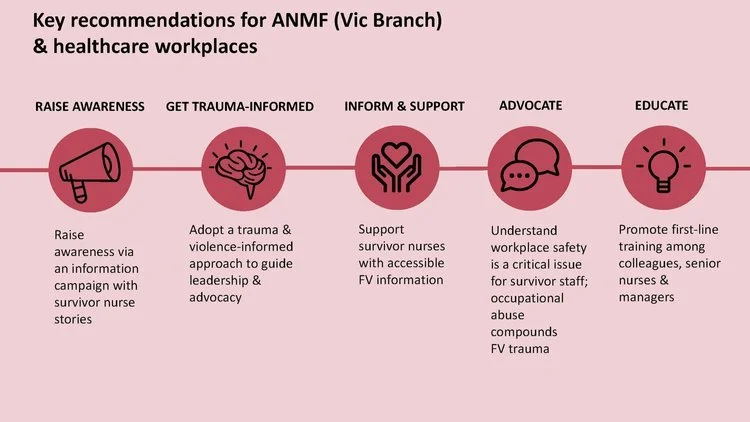 Key recommendations for ANMF (Vic Branch) & healthcare workplaces

RAISE AWARENESS

Raise awareness via an information campaign with survivor nurse stories

GET TRAUMA-INFORMED

Adopt a trauma & violence-informed approach to guide leadership & advocacy

INFORM & SUPPORT

Support survivor nurses with accessible FV information

ADVOCATE

Understand workplace safety is a critical issue for survivor staff; occupational abuse compounds FV trauma

EDUCATE

Promote first-line training among colleagues, senior nurses & managers